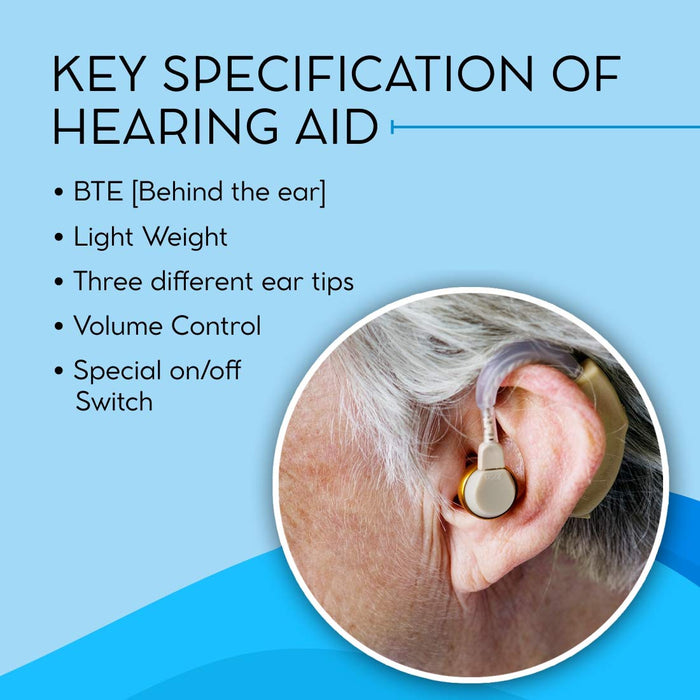 KEY SPECIFICATION OF HEARING AID

• BTE [Behind the ear]
• Light Weight
• Three different ear tips
• Volume Control
• Special on/off Switch